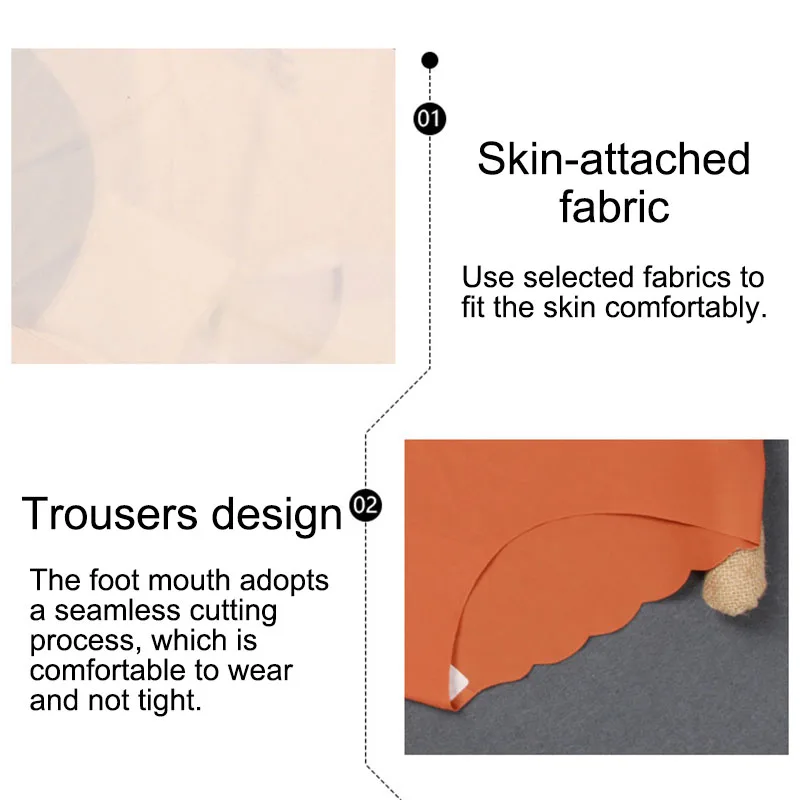 01

Skin-attached fabric

Use selected fabrics to fit the skin comfortably.

Trousers design

02

The foot mouth adopts a seamless cutting process, which is comfortable to wear and not tight.